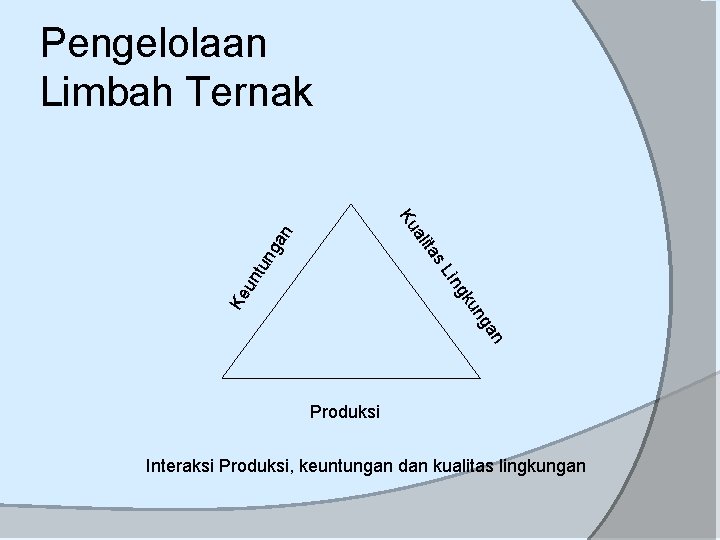 Pengelolaan
Limbah Ternak

Keuntungan

Kualitas Lingkungan

Produksi

Interaksi Produksi, keuntungan dan kualitas lingkungan